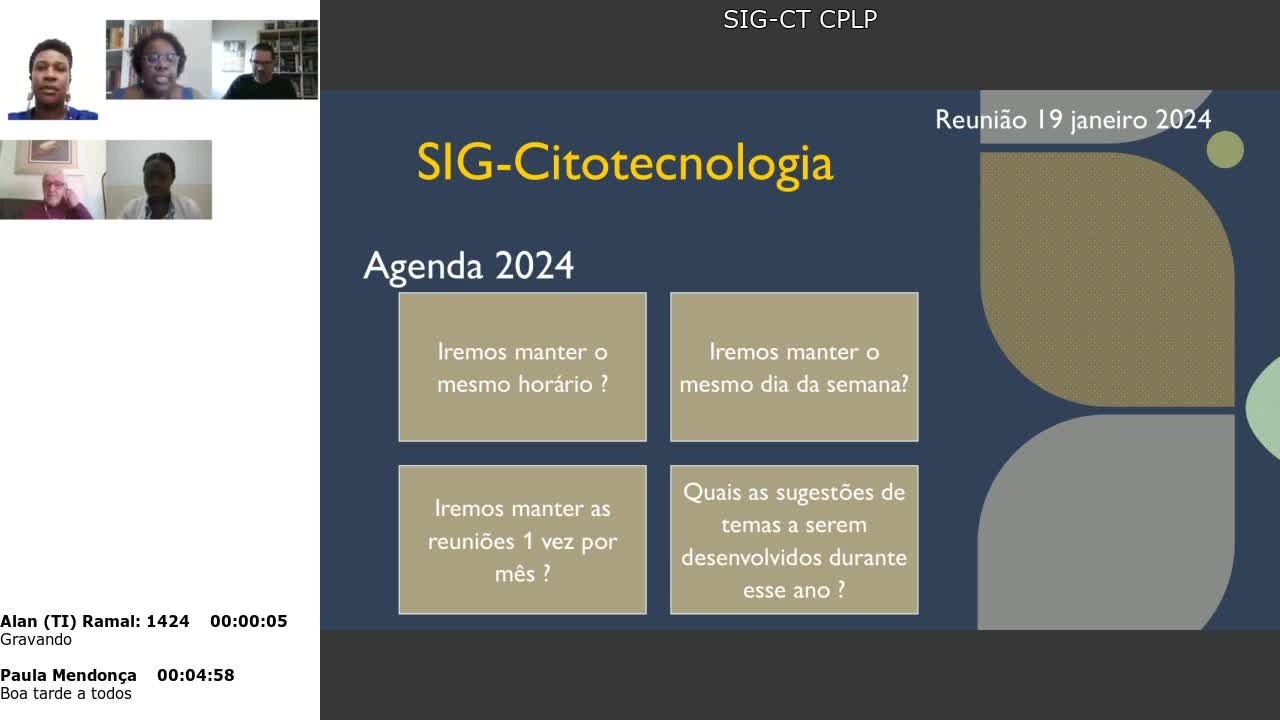 SIG-CT CPLP

Reunião 19 janeiro 2024

SIG-Citotecnologia

Agenda 2024

Iremos manter o mesmo horário ?

Iremos manter o mesmo dia da semana?

Iremos manter as reuniões 1 vez por mês ?

Quais as sugestões de temas a serem desenvolvidos durante esse ano ?

Alan (TI) Ramal: 1424 00:00:05
Gravando

Paula Mendonça 00:04:58
Boa tarde a todos